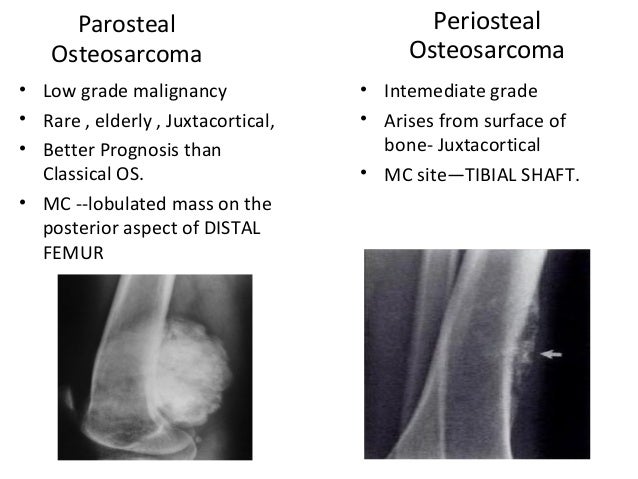 Parosteal Osteosarcoma

• Low grade malignancy
• Rare , elderly , Juxtacortical,
• Better Prognosis than Classical OS.
• MC --lobulated mass on the posterior aspect of DISTAL FEMUR

Periosteal Osteosarcoma

• Intemediate grade
• Arises from surface of bone- Juxtacortical
• MC site—TIBIAL SHAFT.